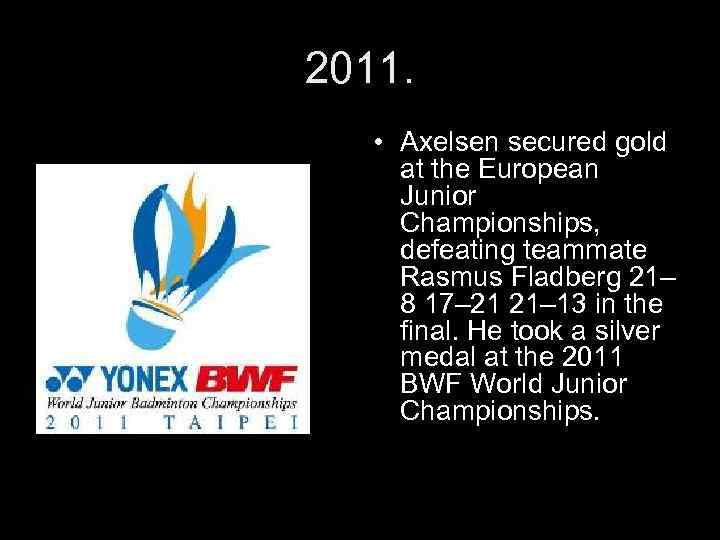 2011.

YONEX BWF
World Junior Badminton Championships
2011 TAIPEI

• Axelsen secured gold at the European Junior Championships, defeating teammate Rasmus Fladberg 21–8 17–21 21–13 in the final. He took a silver medal at the 2011 BWF World Junior Championships.